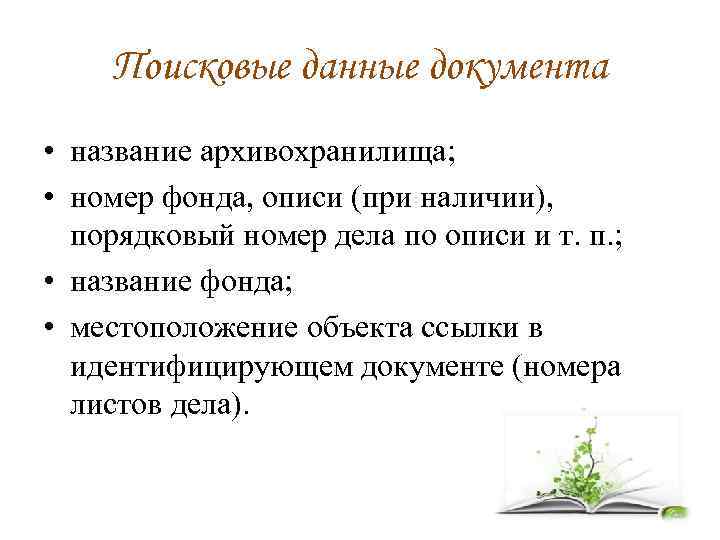 Поисковые данные документа

• название архивохранилища;
• номер фонда, описи (при наличии), порядковый номер дела по описи и т. п.;
• название фонда;
• местоположение объекта ссылки в идентифицирующем документе (номера листов дела).